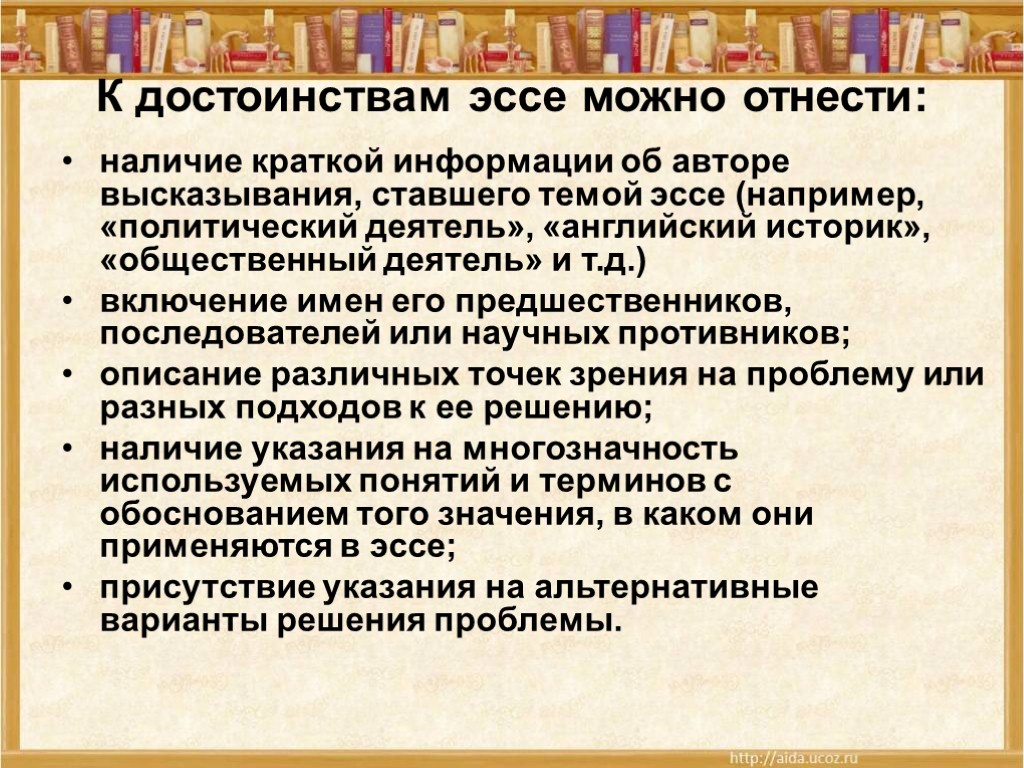 К достоинствам эссе можно отнести:

• наличие краткой информации об авторе высказывания, ставшего темой эссе (например, «политический деятель», «английский историк», «общественный деятель» и т.д.)

• включение имен его предшественников, последователей или научных противников;

• описание различных точек зрения на проблему или разных подходов к ее решению;

• наличие указания на многозначность используемых понятий и терминов с обоснованием того значения, в каком они применяются в эссе;

• присутствие указания на альтернативные варианты решения проблемы.

http://aida.ucoz.ru